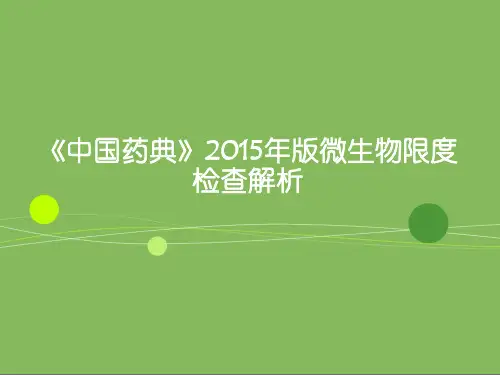 《中国药典》2015年版微生物限度检查解析